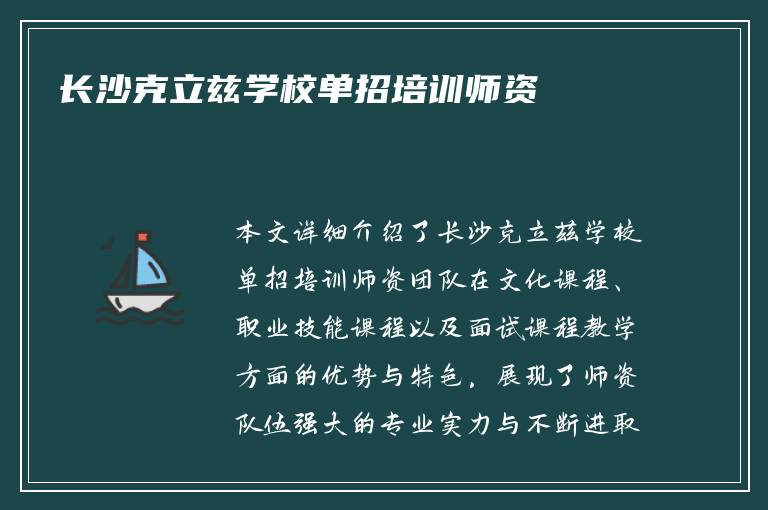 长沙克立兹学校单招培训师资

本文详细介绍了长沙克立兹学校单招培训师资团队在文化课程、职业技能课程以及面试课程教学方面的优势与特色，展现了师资队伍强大的专业实力与不断进取